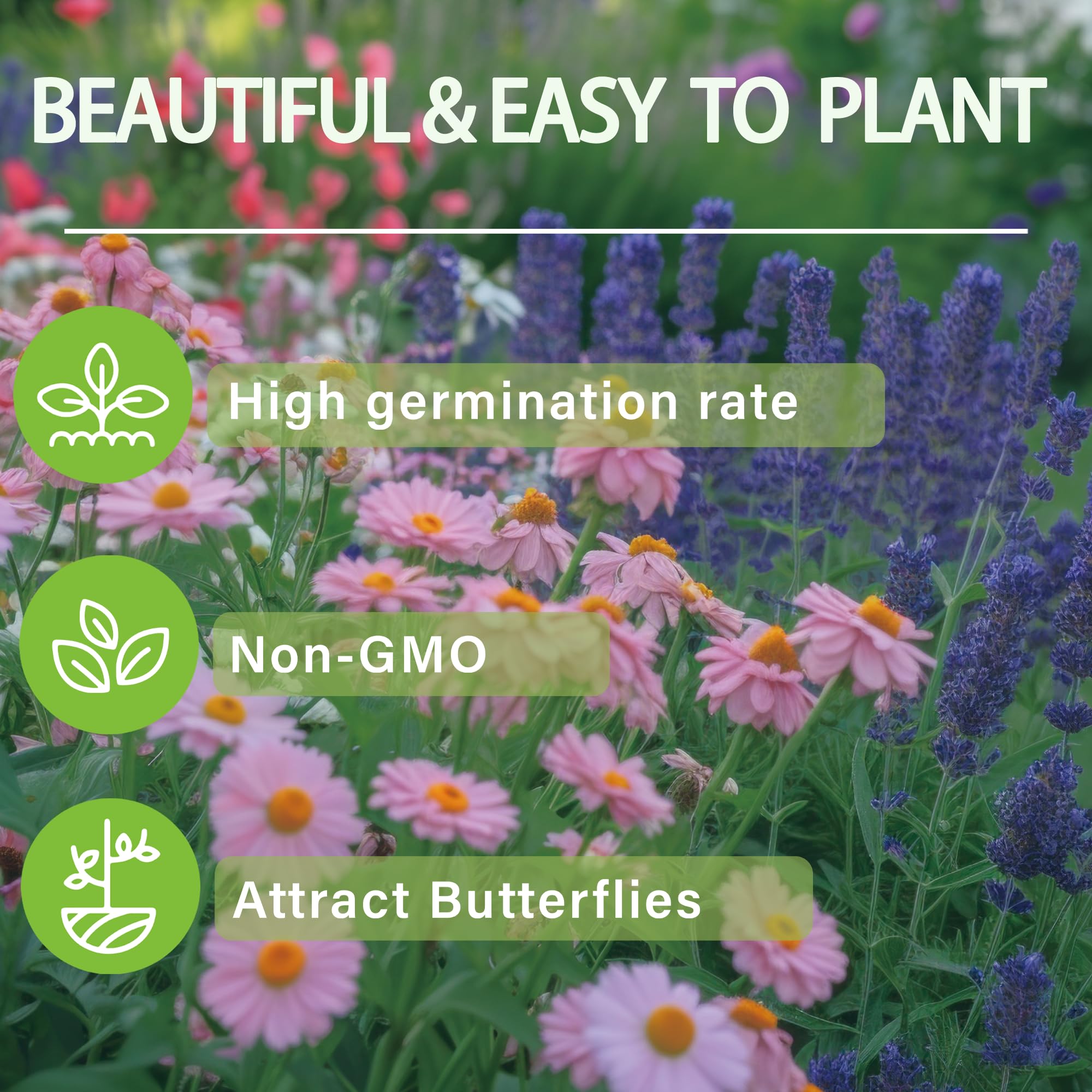 BEAUTIFUL & EASY TO PLANT

High germination rate

Non-GMO

Attract Butterflies